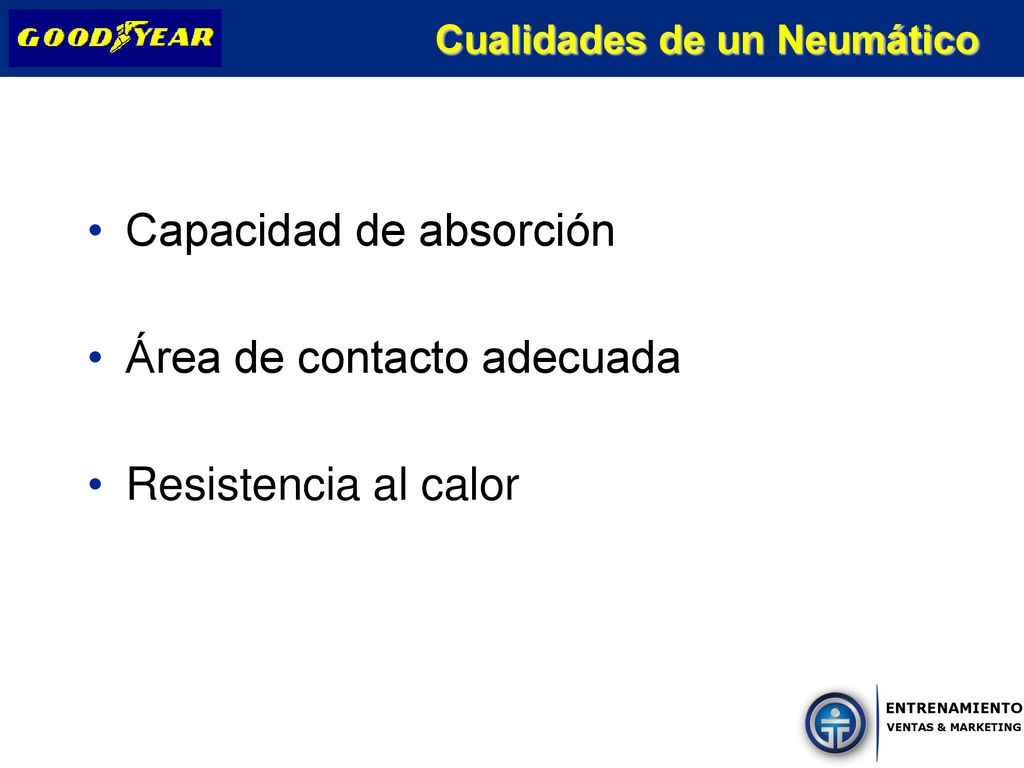 GOODYEAR

Cualidades de un Neumático

• Capacidad de absorción

• Área de contacto adecuada

• Resistencia al calor

ENTRENAMIENTO
VENTAS & MARKETING